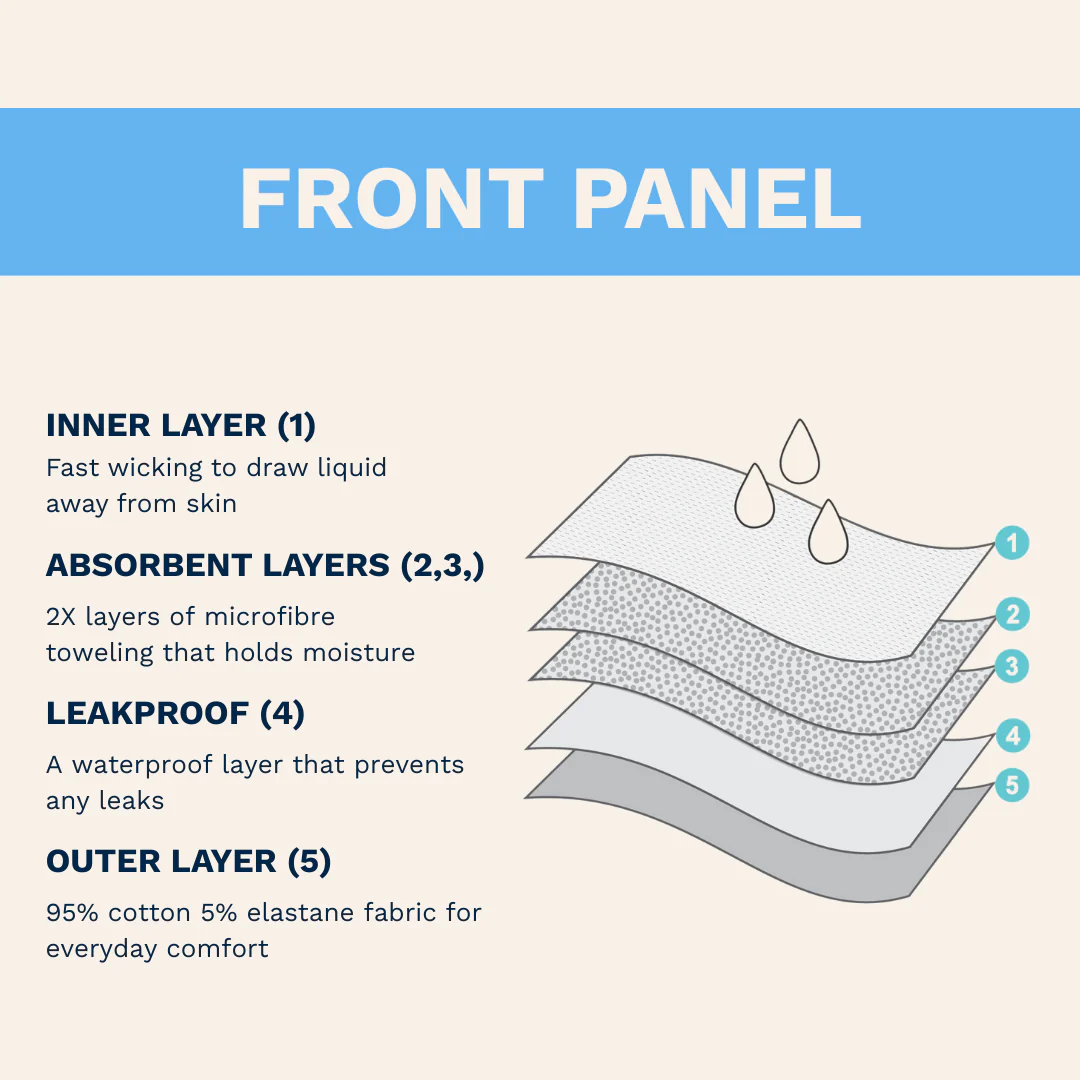 FRONT PANEL

INNER LAYER (1)
Fast wicking to draw liquid away from skin

ABSORBENT LAYERS (2,3,)
2X layers of microfibre toweling that holds moisture

LEAKPROOF (4)
A waterproof layer that prevents any leaks

OUTER LAYER (5)
95% cotton 5% elastane fabric for everyday comfort

1
2
3
4
5